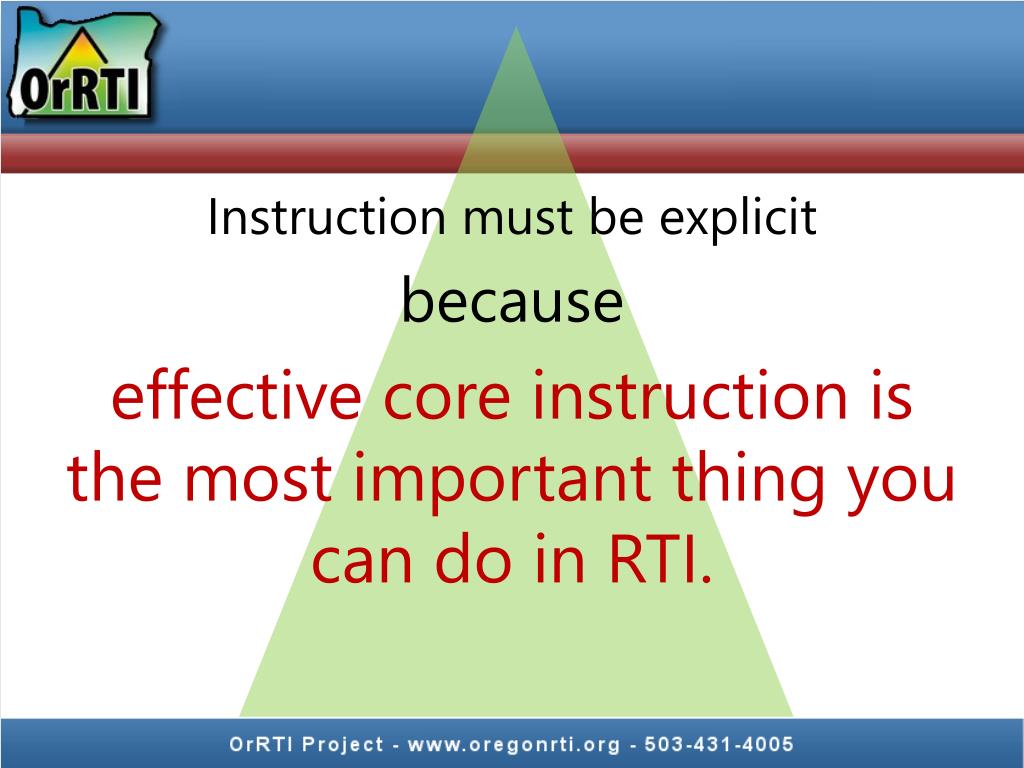 OrRTI

Instruction must be explicit

because

effective core instruction is the most important thing you can do in RTI.

OrRTI Project - www.oregonrti.org - 503-431-4005